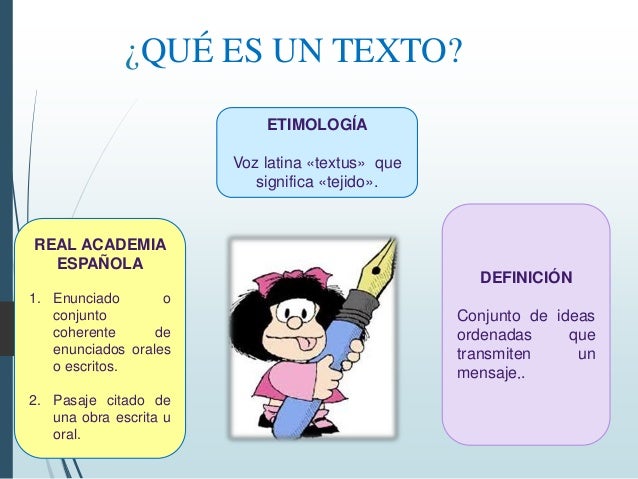 ¿QUÉ ES UN TEXTO?

ETIMOLOGÍA

Voz latina «textus» que significa «tejido».

REAL ACADEMIA ESPAÑOLA

1. Enunciado o conjunto coherente de enunciados orales o escritos.

2. Pasaje citado de una obra escrita u oral.

DEFINICIÓN

Conjunto de ideas ordenadas que transmiten un mensaje..